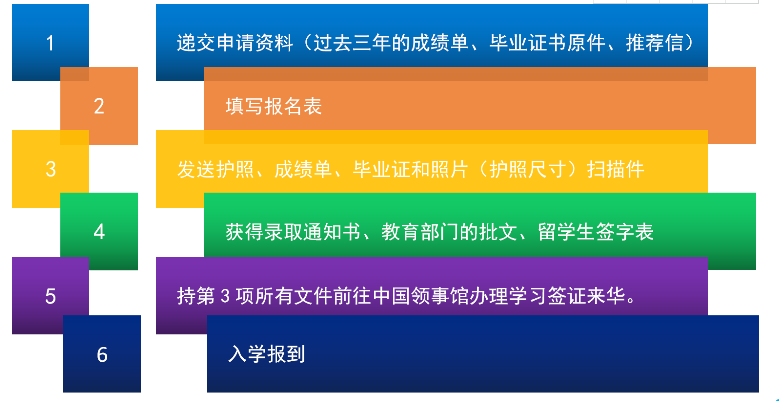 1
递交申请资料（过去三年的成绩单、毕业证书原件、推荐信）

2
填写报名表

3
发送护照、成绩单、毕业证和照片（护照尺寸）扫描件

4
获得录取通知书、教育部门的批文、留学生签字表

5
持第 3 项所有文件前往中国领事馆办理学习签证来华。

6
入学报到